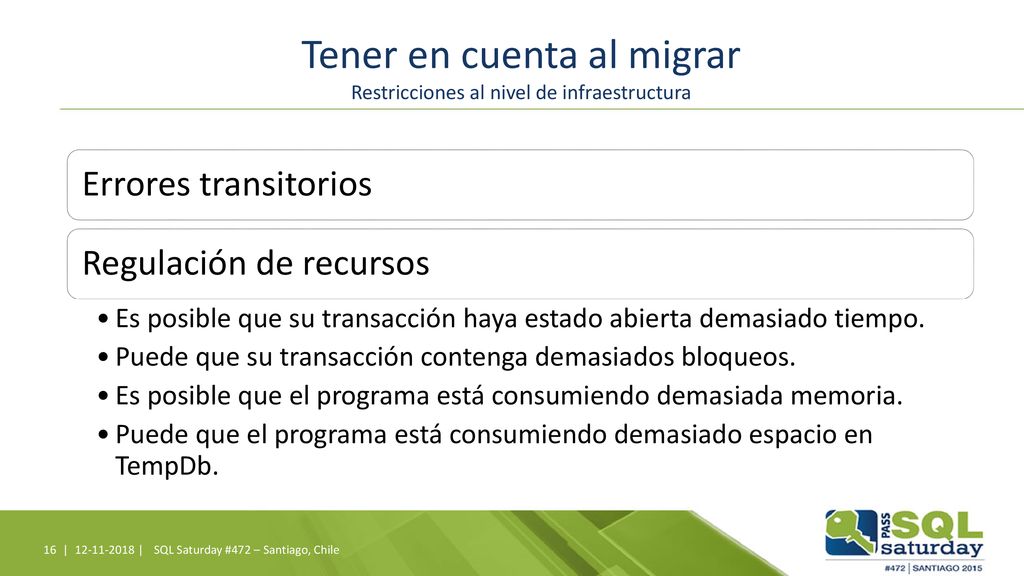 Tener en cuenta al migrar
Restricciones al nivel de infraestructura

Errores transitorios

Regulación de recursos

• Es posible que su transacción haya estado abierta demasiado tiempo.
• Puede que su transacción contenga demasiados bloqueos.
• Es posible que el programa está consumiendo demasiada memoria.
• Puede que el programa está consumiendo demasiado espacio en TempDb.

16 | 12-11-2018 | SQL Saturday #472 – Santiago, Chile

PASS SQL saturday
#472 | SANTIAGO 2015